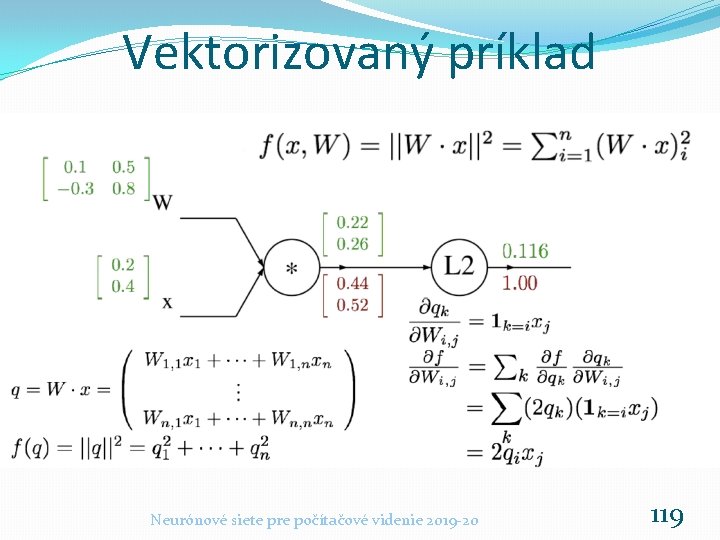 Vektorizovaný príklad

$f(x, W) = ||W \cdot x||^2 = \sum_{i=1}^{n} (W \cdot x)_i^2$

$\begin{bmatrix} 0.1 & 0.5 \\ -0.3 & 0.8 \end{bmatrix}$ W

$\begin{bmatrix} 0.2 \\ 0.4 \end{bmatrix}$ x

*

$\begin{bmatrix} 0.22 \\ 0.26 \end{bmatrix}$

$\begin{bmatrix} 0.44 \\ 0.52 \end{bmatrix}$

L2

0.116

1.00

$\frac{\partial q_k}{\partial W_{i,j}} = \mathbf{1}_{k=i} x_j$

$\frac{\partial f}{\partial W_{i,j}} = \sum_k \frac{\partial f}{\partial q_k} \frac{\partial q_k}{\partial W_{i,j}}$

$= \sum_k (2q_k)(\mathbf{1}_{k=i} x_j)$

$= 2q_i x_j$

$q = W \cdot x = \begin{pmatrix} W_{1,1}x_1 + \cdots + W_{1,n}x_n \\ \vdots \\ W_{n,1}x_1 + \cdots + W_{n,n}x_n \end{pmatrix}$

$f(q) = ||q||^2 = q_1^2 + \cdots + q_n^2$

Neurónové siete pre počítačové videnie 2019-20

119